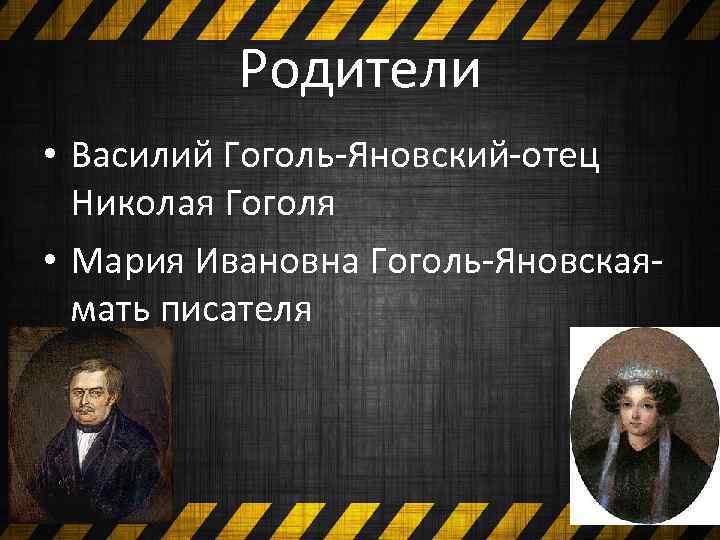 Родители

• Василий Гоголь-Яновский-отец Николая Гоголя

• Мария Ивановна Гоголь-Яновская-мать писателя